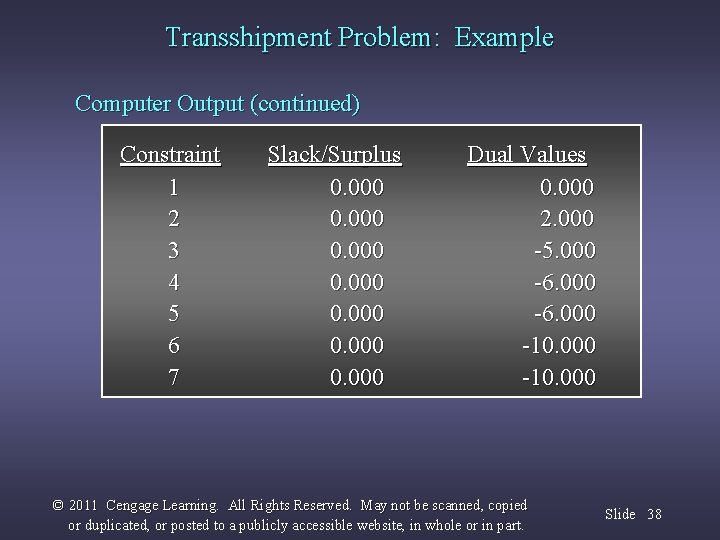 Transshipment Problem: Example

Computer Output (continued)

| Constraint | Slack/Surplus | Dual Values |
|---|---|---|
| 1 | 0.000 | 0.000 |
| 2 | 0.000 | 2.000 |
| 3 | 0.000 | -5.000 |
| 4 | 0.000 | -6.000 |
| 5 | 0.000 | -6.000 |
| 6 | 0.000 | -10.000 |
| 7 | 0.000 | -10.000 |

© 2011 Cengage Learning. All Rights Reserved. May not be scanned, copied or duplicated, or posted to a publicly accessible website, in whole or in part.

Slide 38